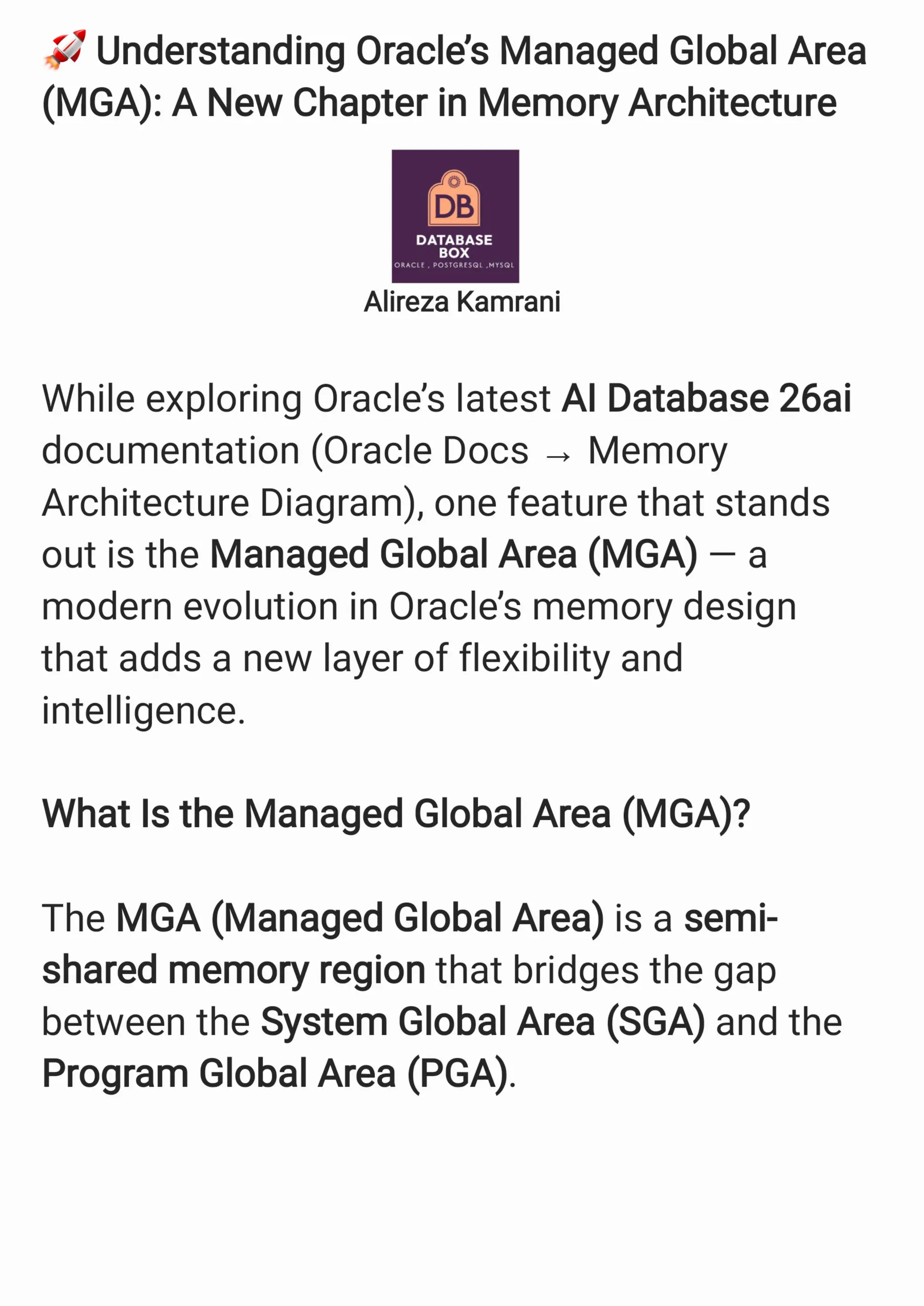 🚀 Understanding Oracle's Managed Global Area (MGA): A New Chapter in Memory Architecture

DB
DATABASE BOX
ORACLE , POSTGRESQL ,MYSQL

Alireza Kamrani

While exploring Oracle's latest AI Database 26ai documentation (Oracle Docs → Memory Architecture Diagram), one feature that stands out is the Managed Global Area (MGA) — a modern evolution in Oracle's memory design that adds a new layer of flexibility and intelligence.

What Is the Managed Global Area (MGA)?

The MGA (Managed Global Area) is a semi-shared memory region that bridges the gap between the System Global Area (SGA) and the Program Global Area (PGA).